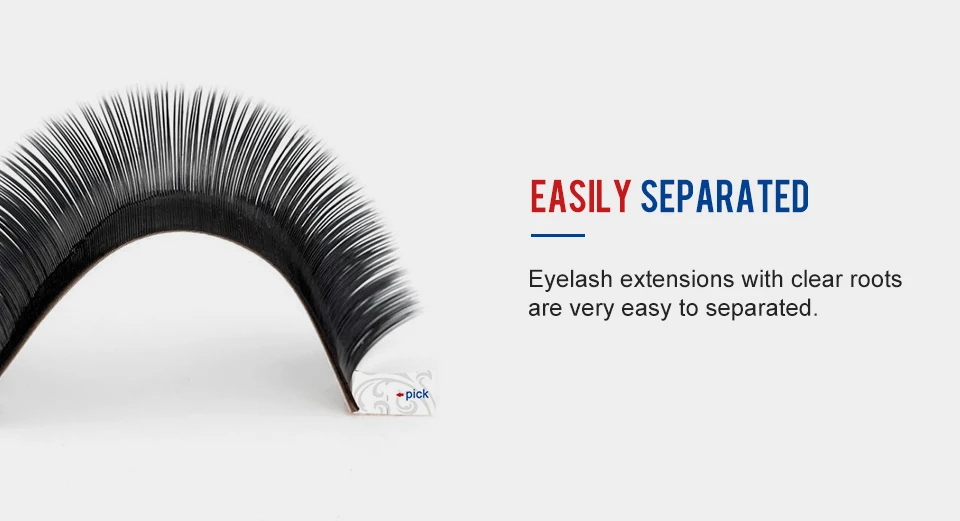 pick

EASILY SEPARATED

Eyelash extensions with clear roots are very easy to separated.